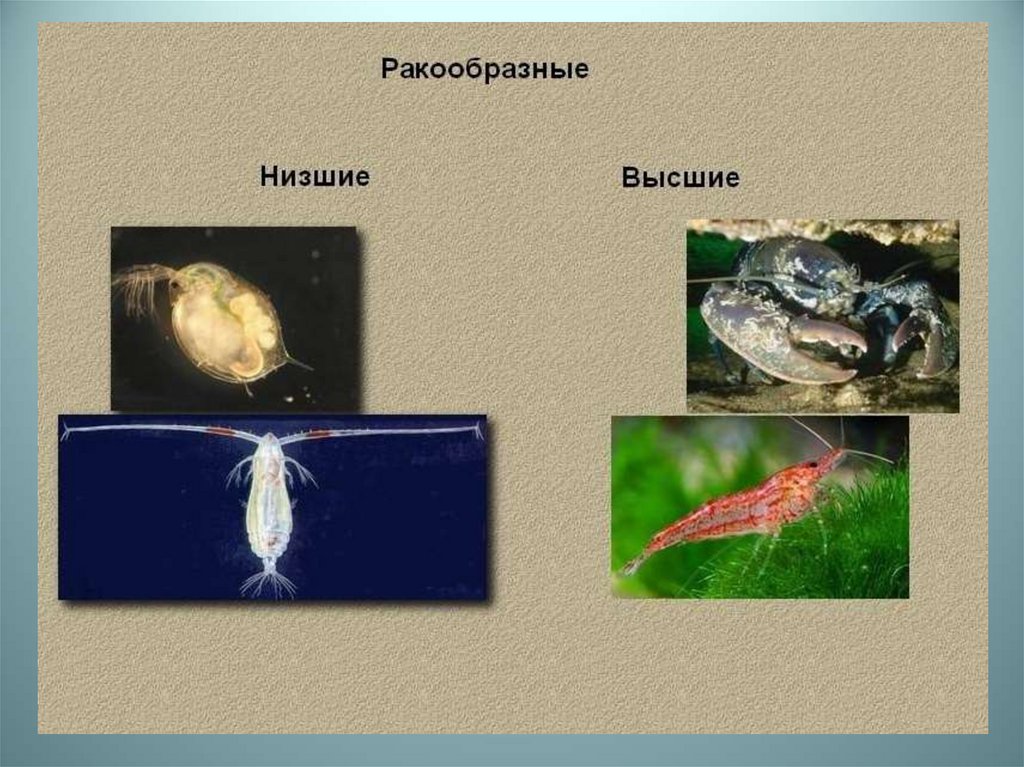 Ракообразные

Низшие

Высшие